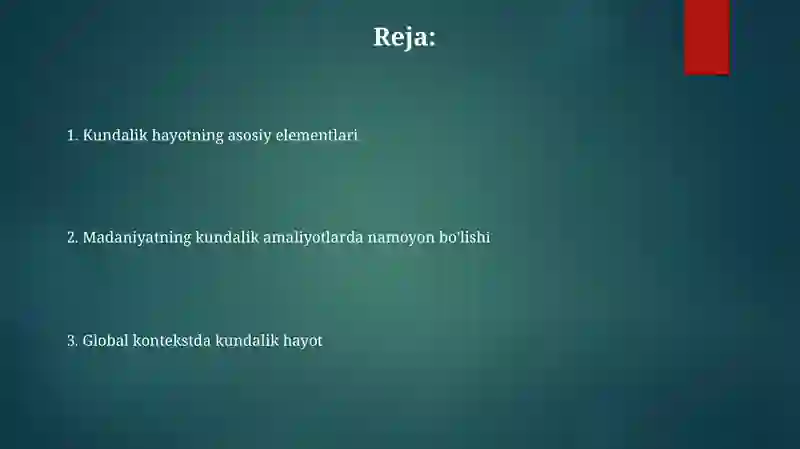 Reja:

1. Kundalik hayotning asosiy elementlari

2. Madaniyatning kundalik amaliyotlarda namoyon bo'lishi

3. Global kontekstda kundalik hayot